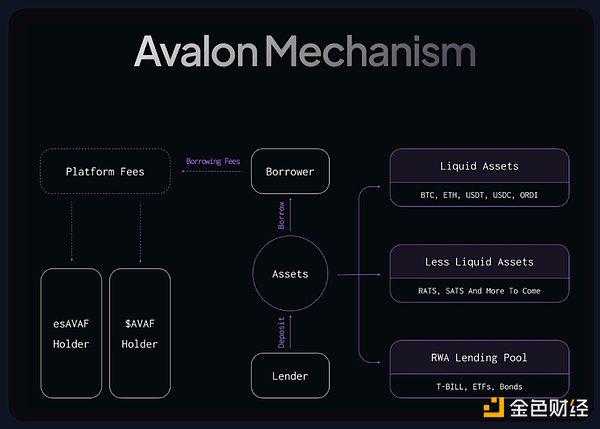 Avalon Mechanism

Platform Fees

Borrowing Fees

Borrower

Borrow

Assets

Deposit

Lender

esAVAF Holder

$AVAF Holder

Liquid Assets

BTC, ETH, USDT, USDC, ORDI

Less Liquid Assets

RATS, SATS And More To Come

RWA Lending Pool

T-BILL, ETFs, Bonds

金色财经